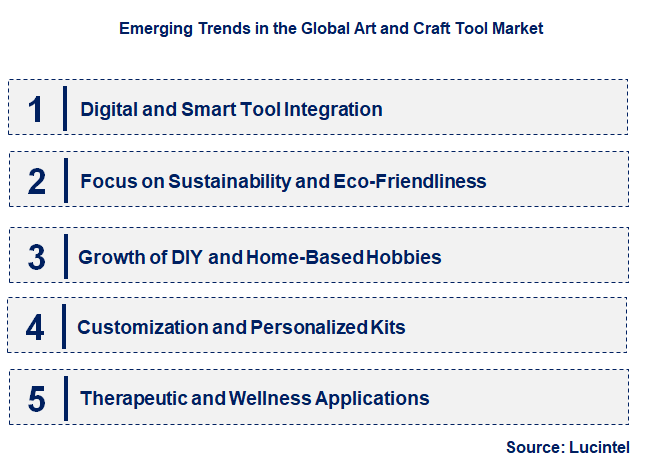 Emerging Trends in the Global Art and Craft Tool Market

1 Digital and Smart Tool Integration

2 Focus on Sustainability and Eco-Friendliness

3 Growth of DIY and Home-Based Hobbies

4 Customization and Personalized Kits

5 Therapeutic and Wellness Applications

Source: Lucintel